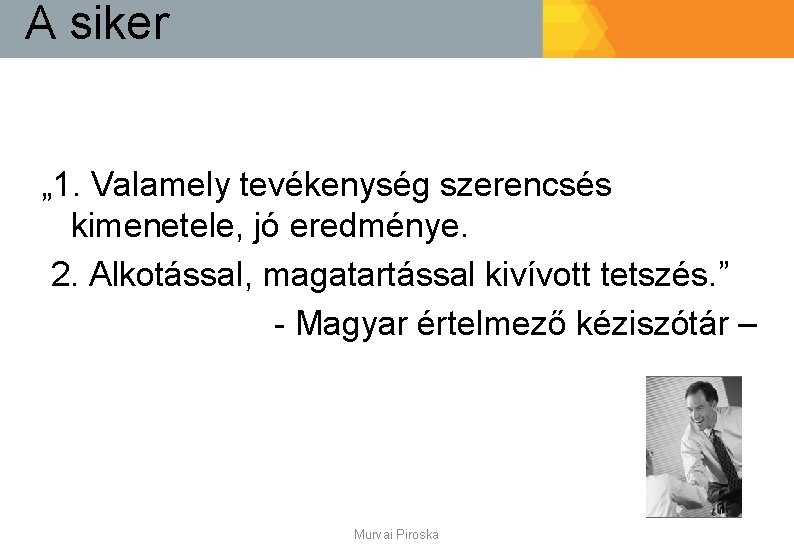 A siker

„1. Valamely tevékenység szerencsés kimenetele, jó eredménye.

2. Alkotással, magatartással kivívott tetszés.”

- Magyar értelmező kéziszótár –

Murvai Piroska